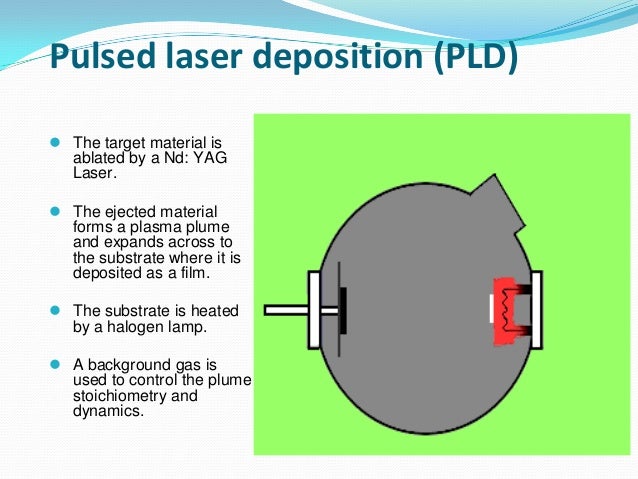 Pulsed laser deposition (PLD)

The target material is ablated by a Nd: YAG Laser.

The ejected material forms a plasma plume and expands across to the substrate where it is deposited as a film.

The substrate is heated by a halogen lamp.

A background gas is used to control the plume stoichiometry and dynamics.